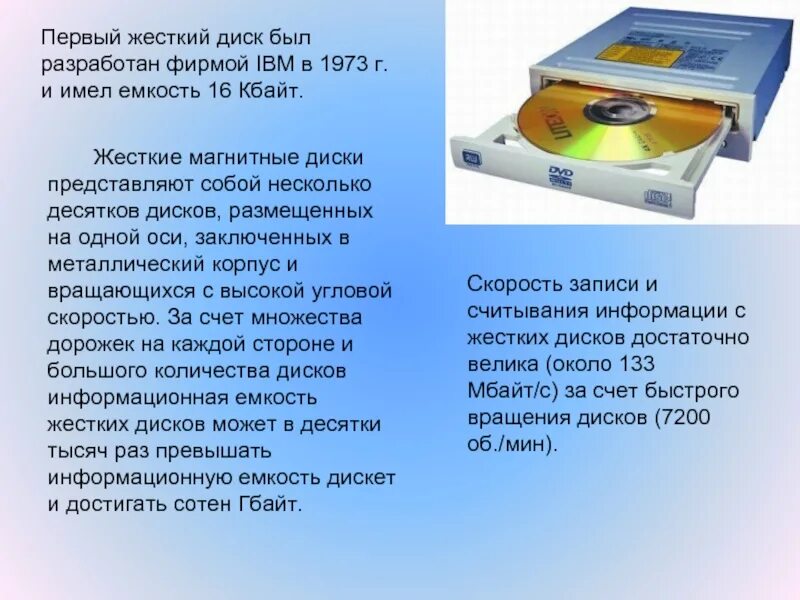 Первый жесткий диск был разработан фирмой IBM в 1973 г. и имел емкость 16 Кбайт.

Жесткие магнитные диски представляют собой несколько десятков дисков, размещенных на одной оси, заключенных в металлический корпус и вращающихся с высокой угловой скоростью. За счет множества дорожек на каждой стороне и большого количества дисков информационная емкость жестких дисков может в десятки тысяч раз превышать информационную емкость дискет и достигать сотен Гбайт.

LITEON

DVD

Скорость записи и считывания информации с жестких дисков достаточно велика (около 133 Мбайт/с) за счет быстрого вращения дисков (7200 об./мин).